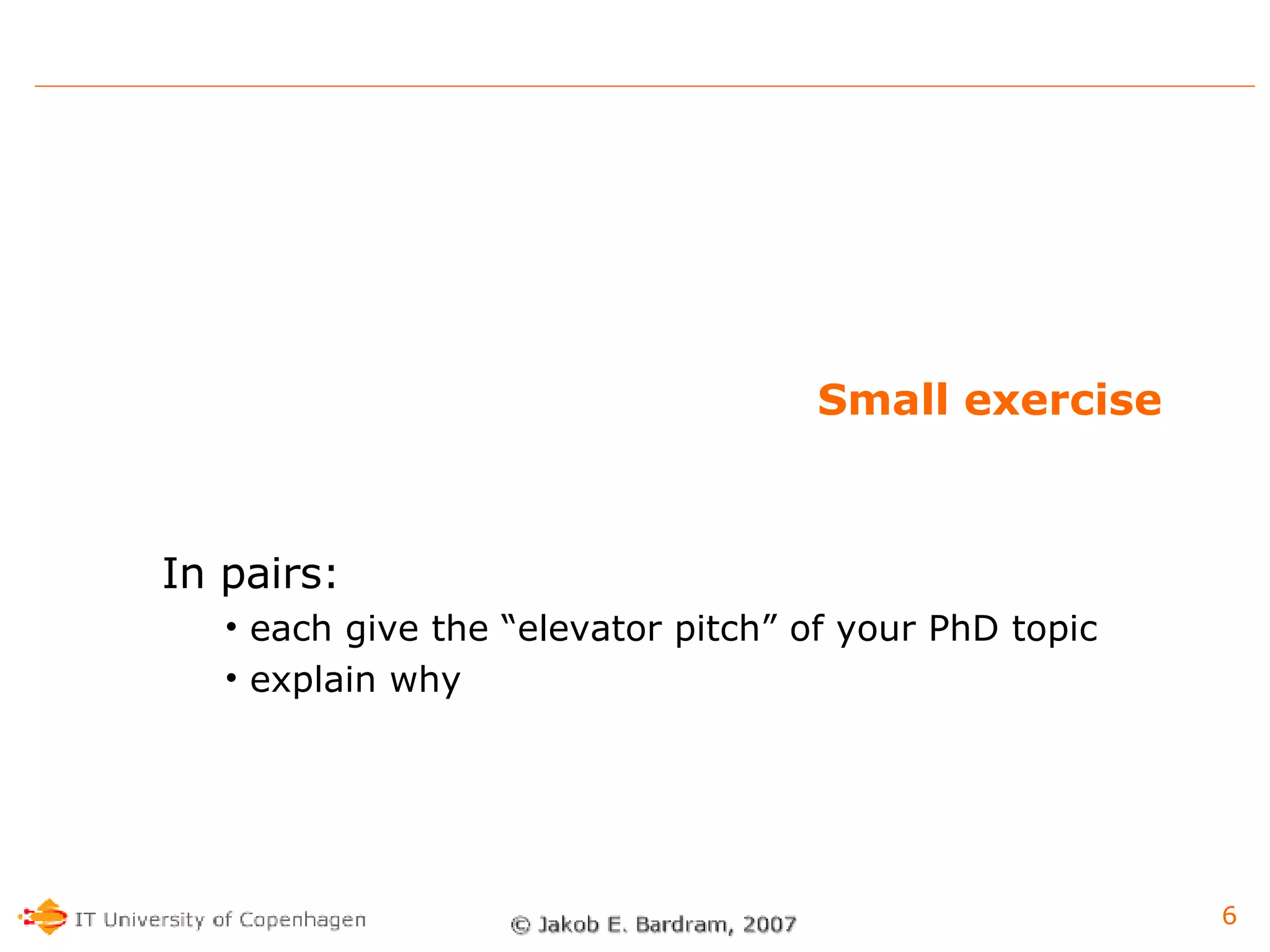 Small exercise

In pairs:

• each give the “elevator pitch” of your PhD topic
• explain why

IT University of Copenhagen

© Jakob E. Bardram, 2007

6